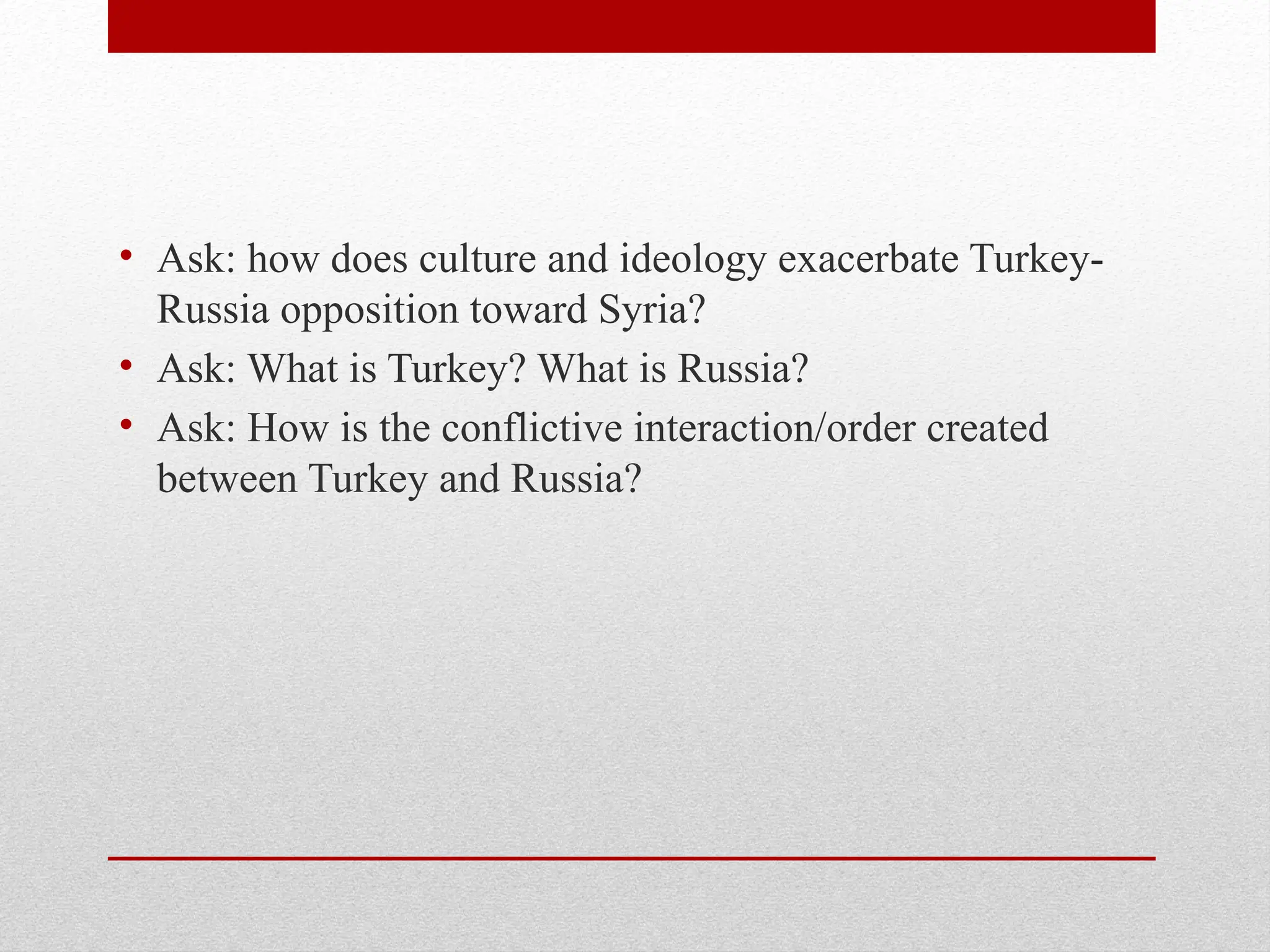 • Ask: how does culture and ideology exacerbate Turkey-Russia opposition toward Syria?
• Ask: What is Turkey? What is Russia?
• Ask: How is the conflictive interaction/order created between Turkey and Russia?